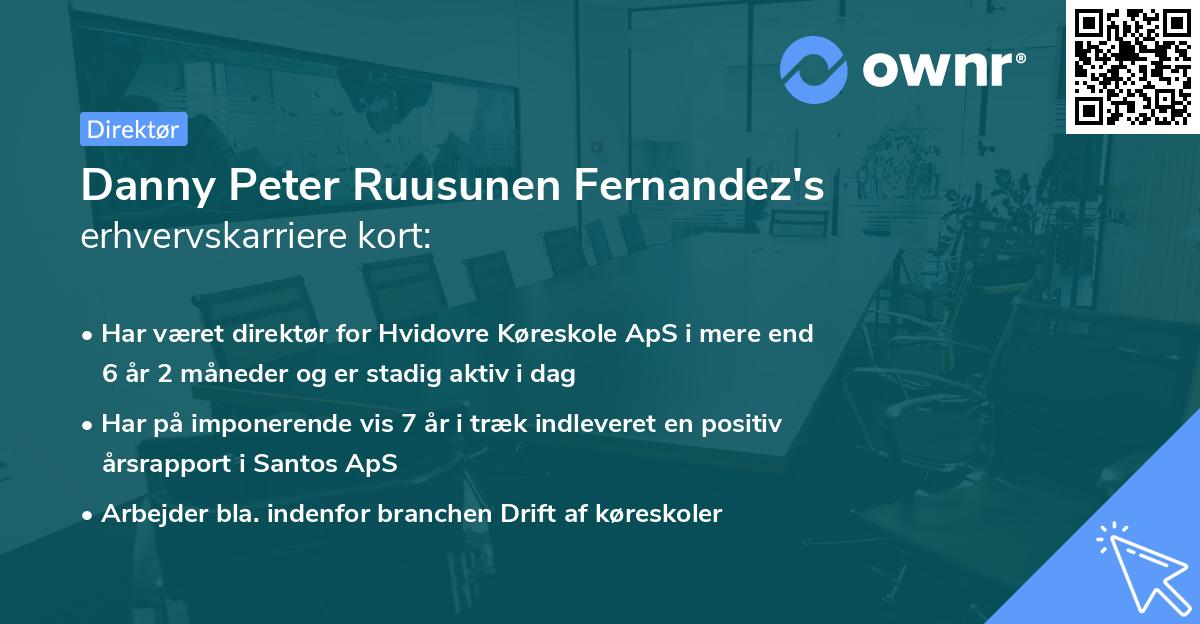 ownr®

Direktør

Danny Peter Ruusunen Fernandez's erhvervskarriere kort:

• Har været direktør for Hvidovre Køreskole ApS i mere end 6 år 2 måneder og er stadig aktiv i dag

• Har på imponerende vis 7 år i træk indleveret en positiv årsrapport i Santos ApS

• Arbejder bla. indenfor branchen Drift af køreskoler